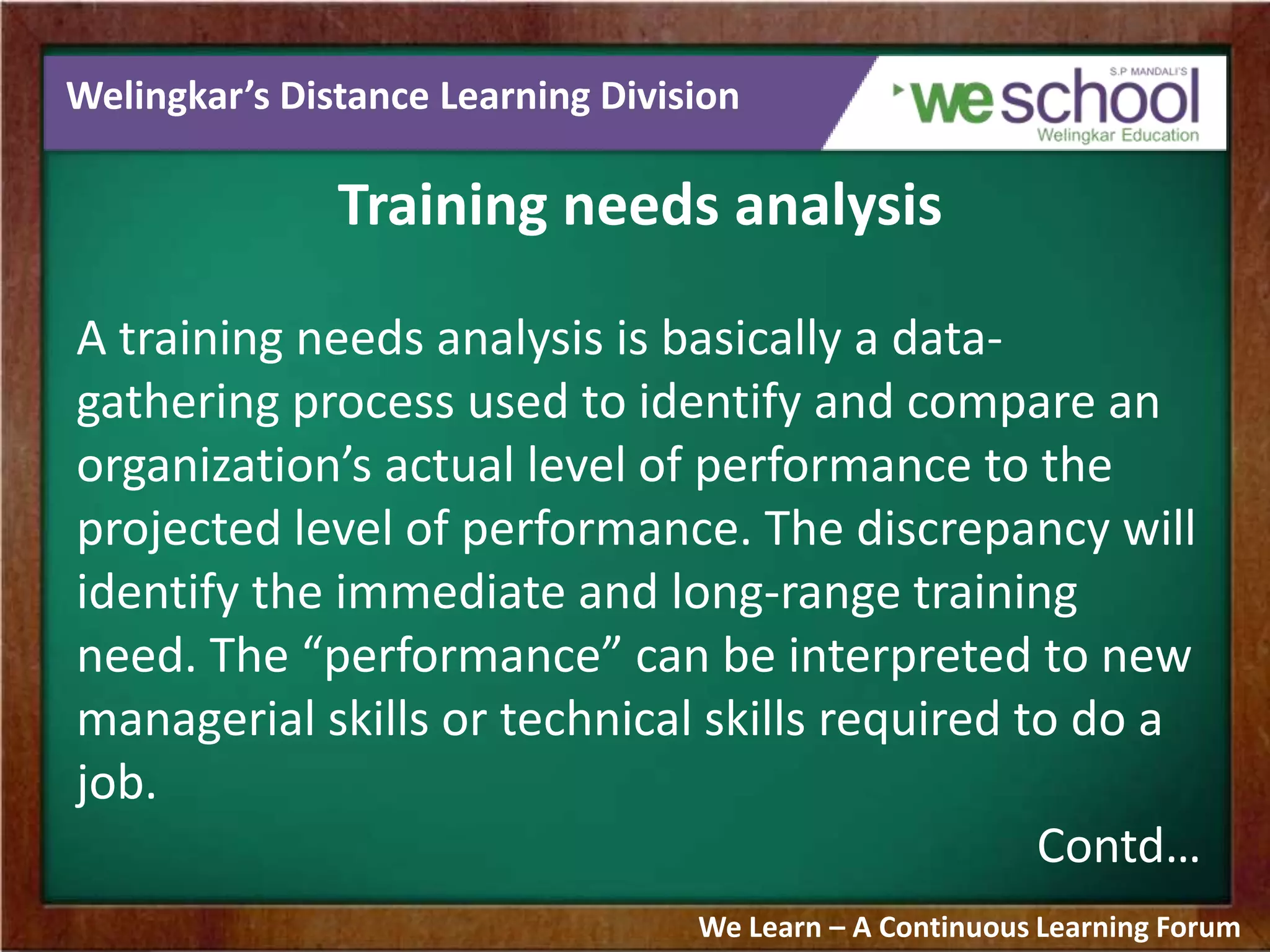 Welingkar's Distance Learning Division

S.P MANDALI'S
weschool
Welingkar Education

Training needs analysis

A training needs analysis is basically a data-gathering process used to identify and compare an organization's actual level of performance to the projected level of performance. The discrepancy will identify the immediate and long-range training need. The "performance" can be interpreted to new managerial skills or technical skills required to do a job.

Contd…

We Learn – A Continuous Learning Forum